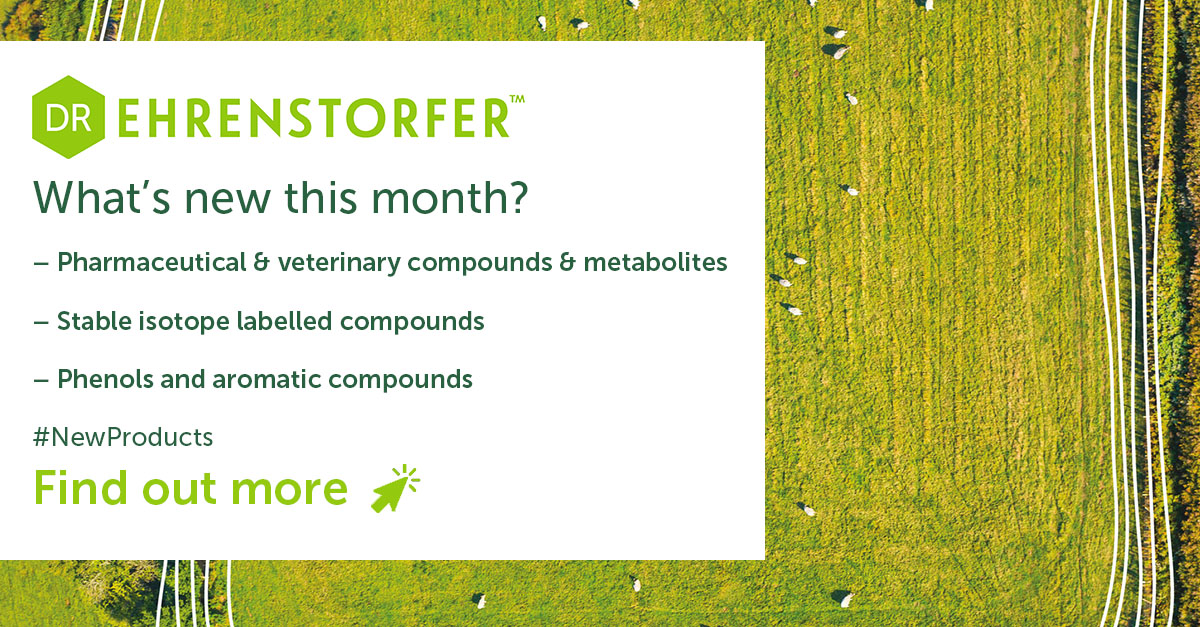 DR EHRENSTORFER™

What's new this month?

– Pharmaceutical & veterinary compounds & metabolites

– Stable isotope labelled compounds

– Phenols and aromatic compounds

#NewProducts

Find out more